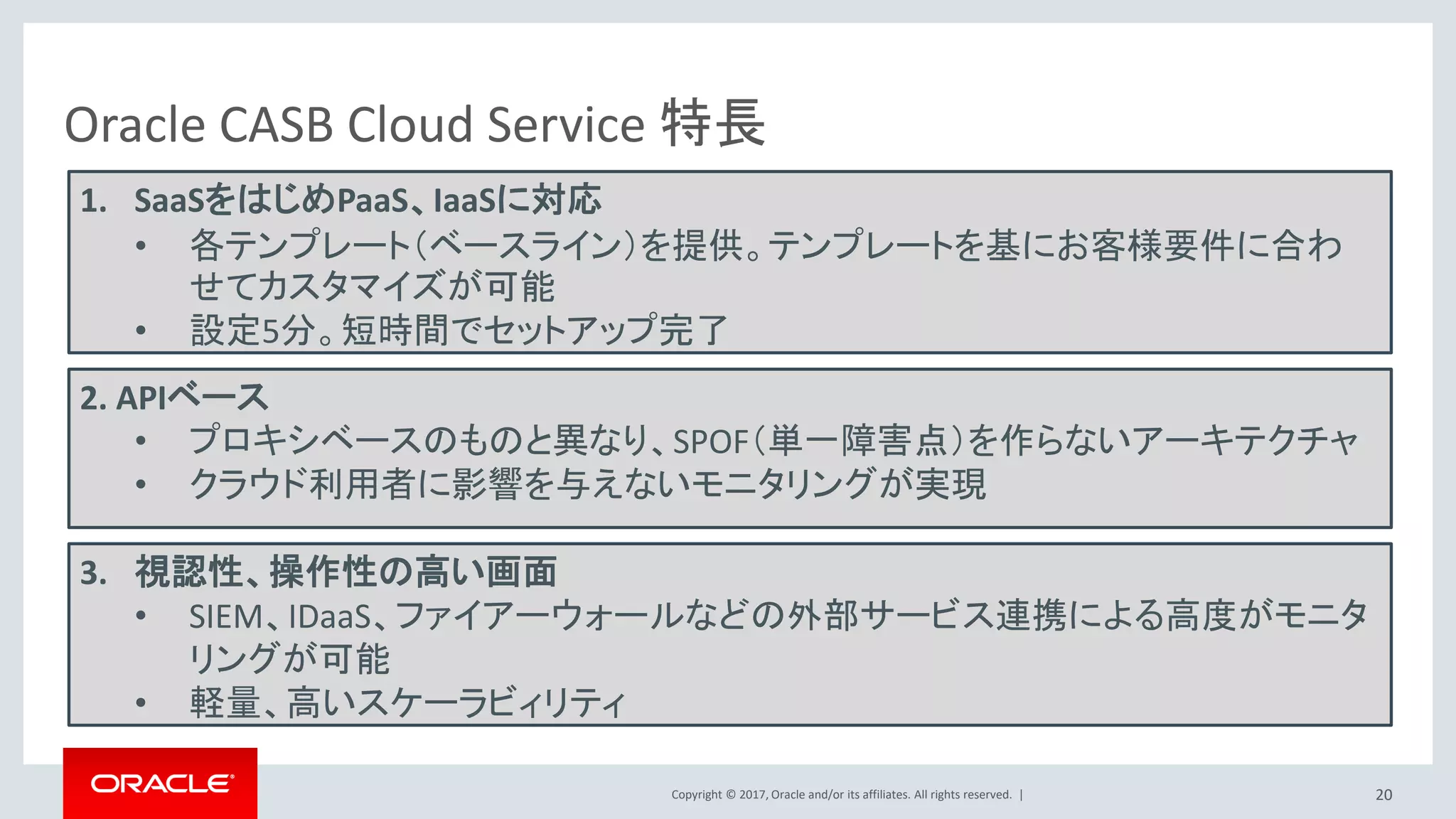 Oracle CASB Cloud Service 特長

1. SaaSをはじめPaaS、IaaSに対応
• 各テンプレート(ベースライン)を提供。テンプレートを基にお客様要件に合わせてカスタマイズが可能
• 設定5分。短時間でセットアップ完了

2. APIベース
• プロキシベースのものと異なり、SPOF(単一障害点)を作らないアーキテクチャ
• クラウド利用者に影響を与えないモニタリングが実現

3. 視認性、操作性の高い画面
• SIEM、IDaaS、ファイアーウォールなどの外部サービス連携による高度がモニタリングが可能
• 軽量、高いスケーラビィリティ

ORACLE

Copyright © 2017, Oracle and/or its affiliates. All rights reserved. |

20